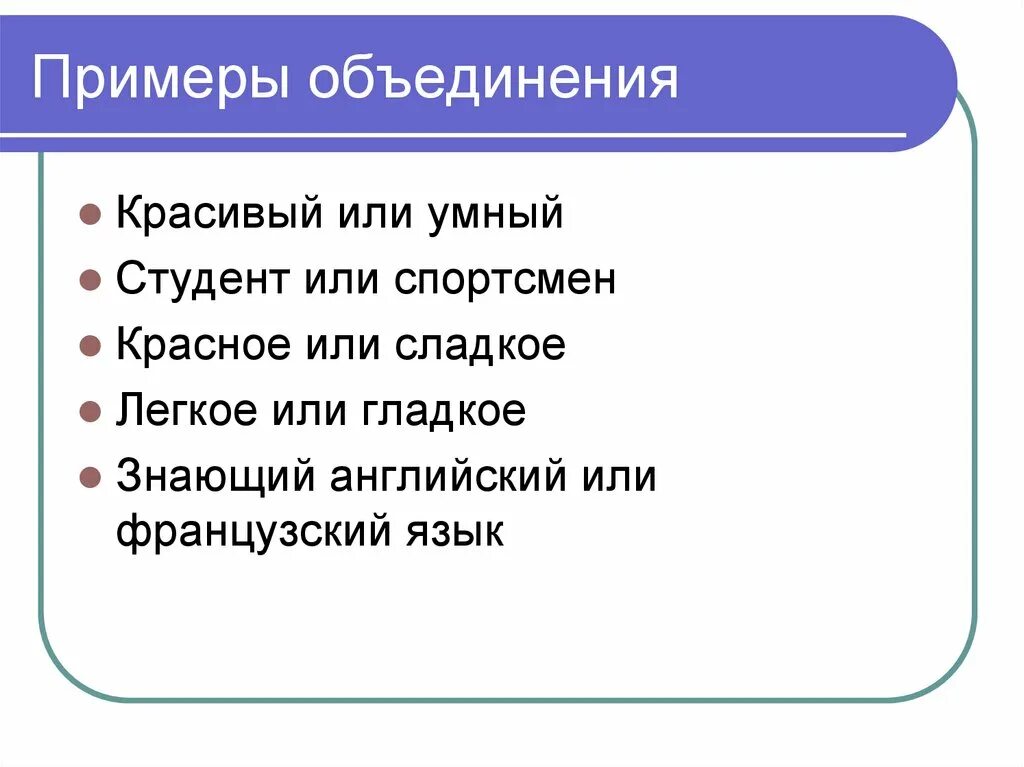 Примеры объединения

- Красивый или умный
- Студент или спортсмен
- Красное или сладкое
- Легкое или гладкое
- Знающий английский или французский язык